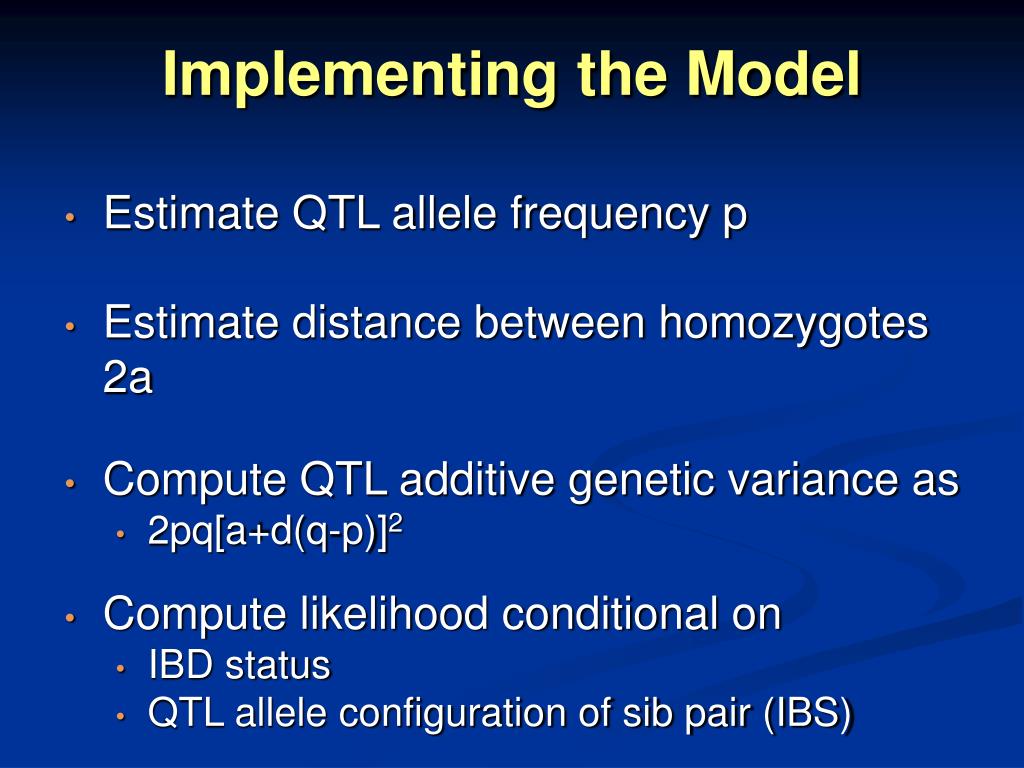 Implementing the Model

• Estimate QTL allele frequency p

• Estimate distance between homozygotes 2a

• Compute QTL additive genetic variance as
  • $2pq[a+d(q-p)]^2$

• Compute likelihood conditional on
  • IBD status
  • QTL allele configuration of sib pair (IBS)